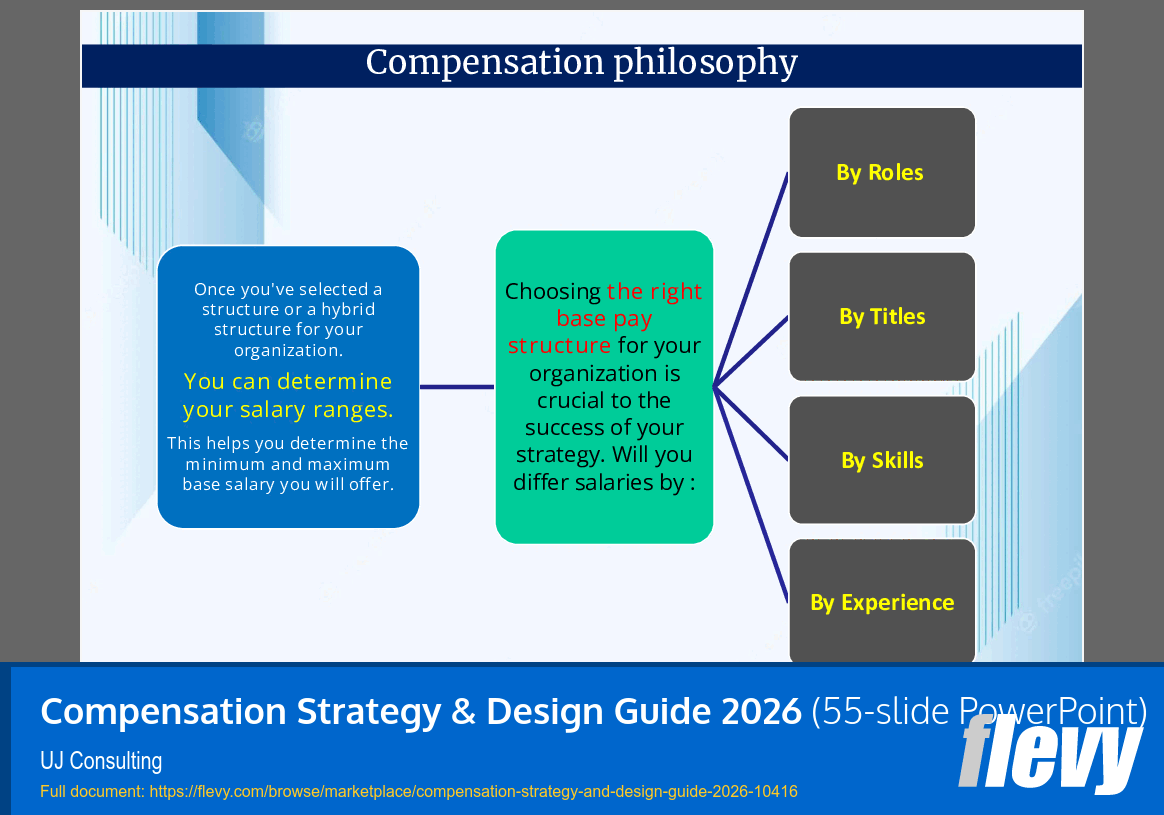 Compensation philosophy

Once you've selected a structure or a hybrid structure for your organization.

You can determine your salary ranges.

This helps you determine the minimum and maximum base salary you will offer.

Choosing the right base pay structure for your organization is crucial to the success of your strategy. Will you differ salaries by :

By Roles

By Titles

By Skills

By Experience

Compensation Strategy & Design Guide 2026 (55-slide PowerPoint)

UJ Consulting

Full document: https://flevy.com/browse/marketplace/compensation-strategy-and-design-guide-2026-10416

flevy